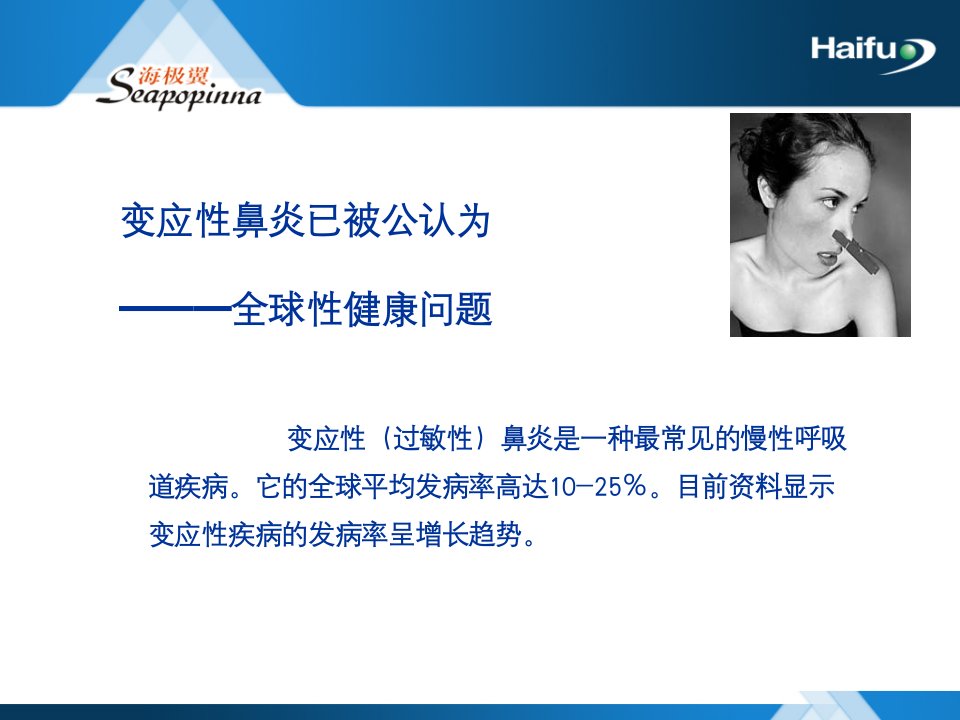 海极翼
Seapopinna

Haifu

变应性鼻炎已被公认为

———全球性健康问题

变应性（过敏性）鼻炎是一种最常见的慢性呼吸道疾病。它的全球平均发病率高达10-25%。目前资料显示变应性疾病的发病率呈增长趋势。